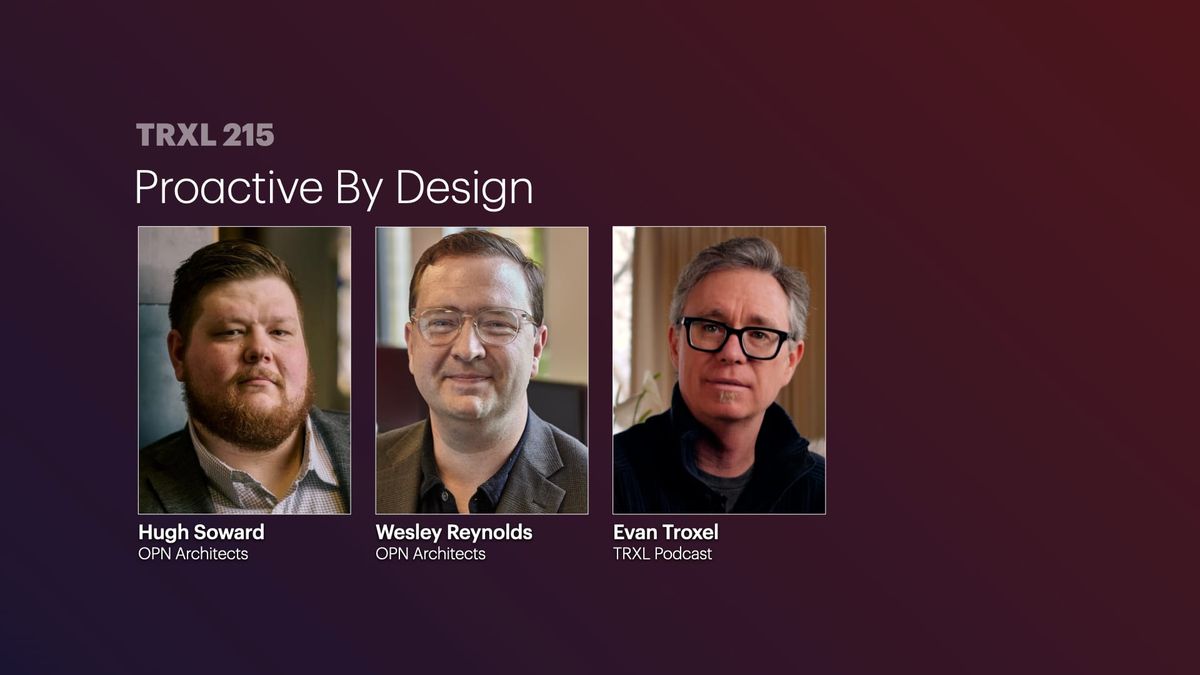 TRXL 215
Proactive By Design

Hugh Soward
OPN Architects

Wesley Reynolds
OPN Architects

Evan Troxel
TRXL Podcast